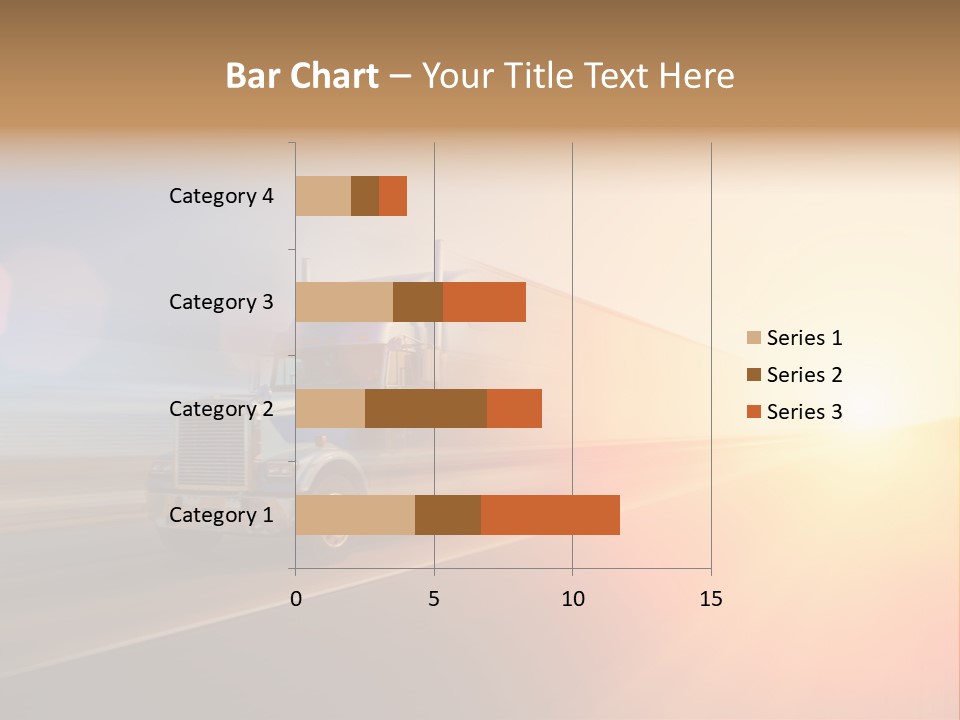 Bar Chart – Your Title Text Here

Category 4
Category 3
Category 2
Category 1

0
5
10
15

Series 1
Series 2
Series 3